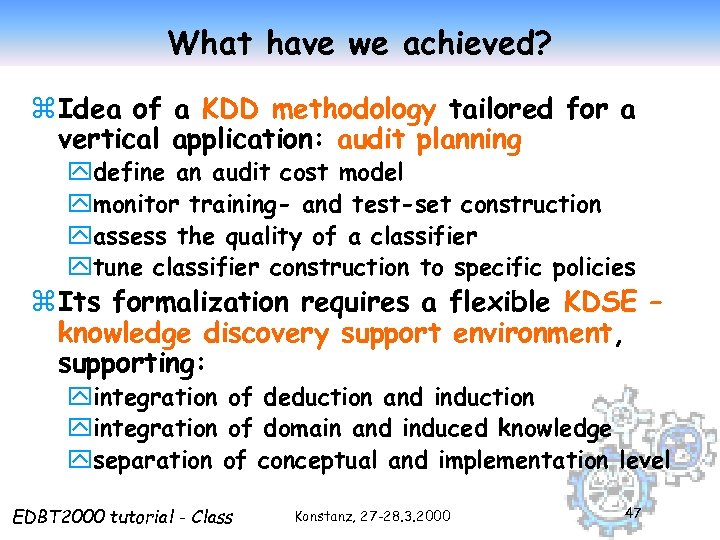 What have we achieved?

Idea of a KDD methodology tailored for a vertical application: audit planning

define an audit cost model

monitor training- and test-set construction

assess the quality of a classifier

tune classifier construction to specific policies

Its formalization requires a flexible KDSE – knowledge discovery support environment, supporting:

integration of deduction and induction

integration of domain and induced knowledge

separation of conceptual and implementation level

EDBT2000 tutorial - Class

Konstanz, 27-28.3.2000

47